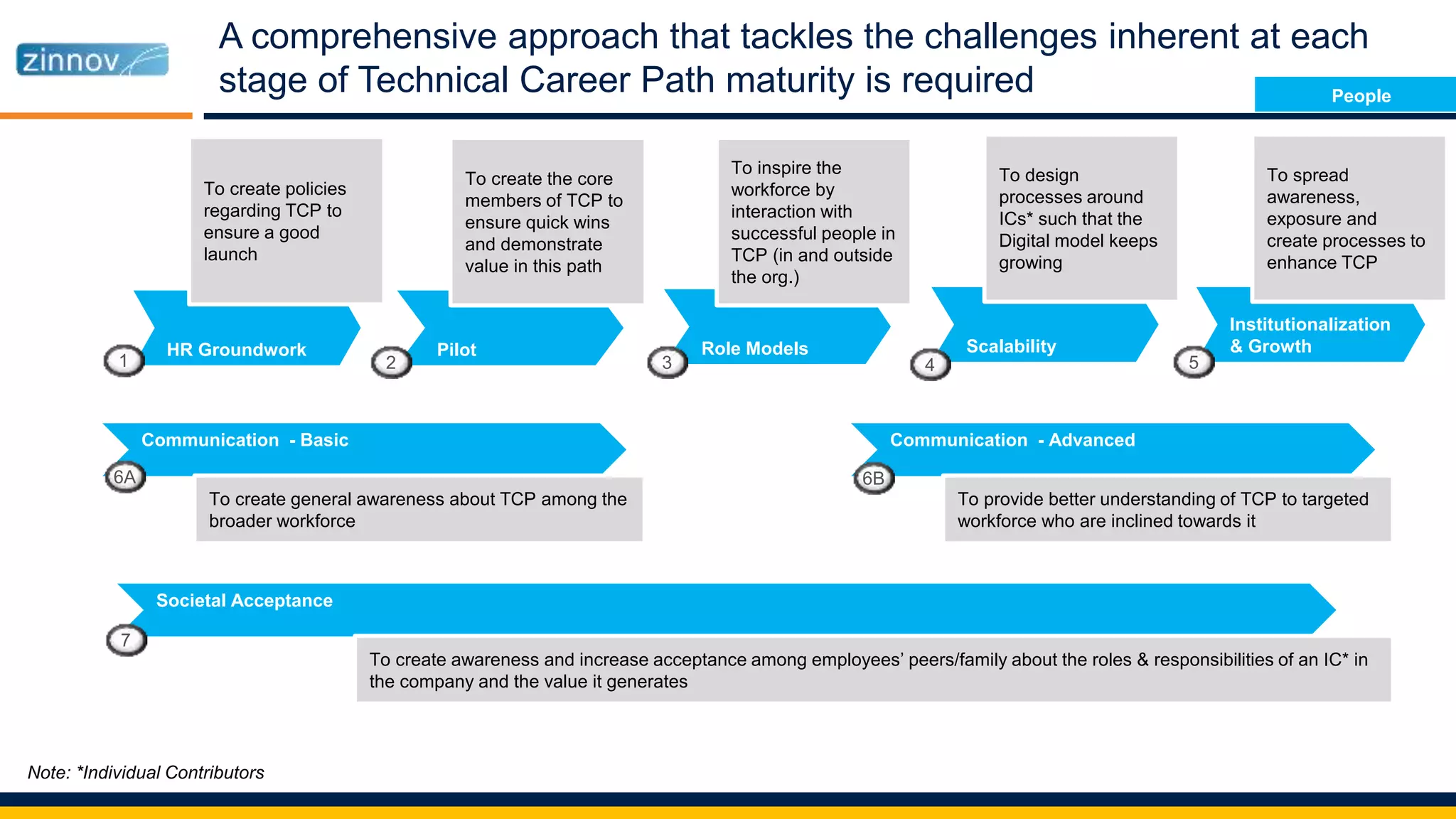 zinnov

A comprehensive approach that tackles the challenges inherent at each stage of Technical Career Path maturity is required

People

To create policies regarding TCP to ensure a good launch

1 HR Groundwork

To create the core members of TCP to ensure quick wins and demonstrate value in this path

2 Pilot

To inspire the workforce by interaction with successful people in TCP (in and outside the org.)

3 Role Models

To design processes around ICs* such that the Digital model keeps growing

4 Scalability

To spread awareness, exposure and create processes to enhance TCP

5 Institutionalization & Growth

6A Communication - Basic

To create general awareness about TCP among the broader workforce

6B Communication - Advanced

To provide better understanding of TCP to targeted workforce who are inclined towards it

7 Societal Acceptance

To create awareness and increase acceptance among employees' peers/family about the roles & responsibilities of an IC* in the company and the value it generates

Note: *Individual Contributors